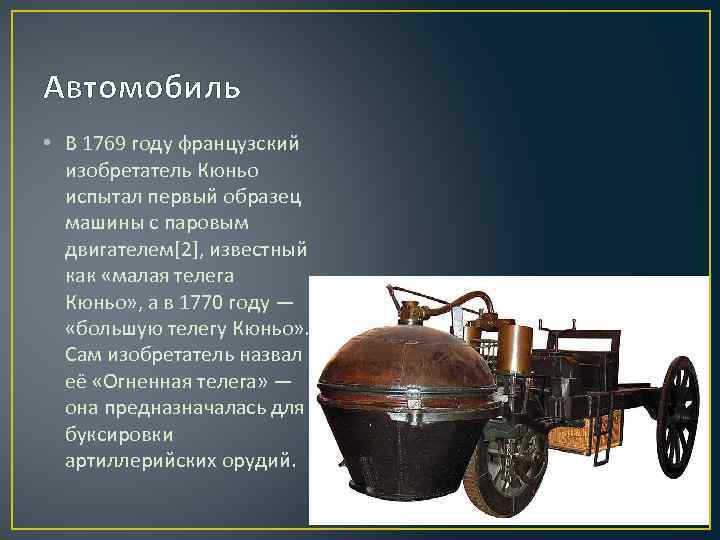 Автомобиль

• В 1769 году французский изобретатель Кюньо испытал первый образец машины с паровым двигателем[2], известный как «малая телега Кюньо», а в 1770 году — «большую телегу Кюньо». Сам изобретатель назвал её «Огненная телега» — она предназначалась для буксировки артиллерийских орудий.